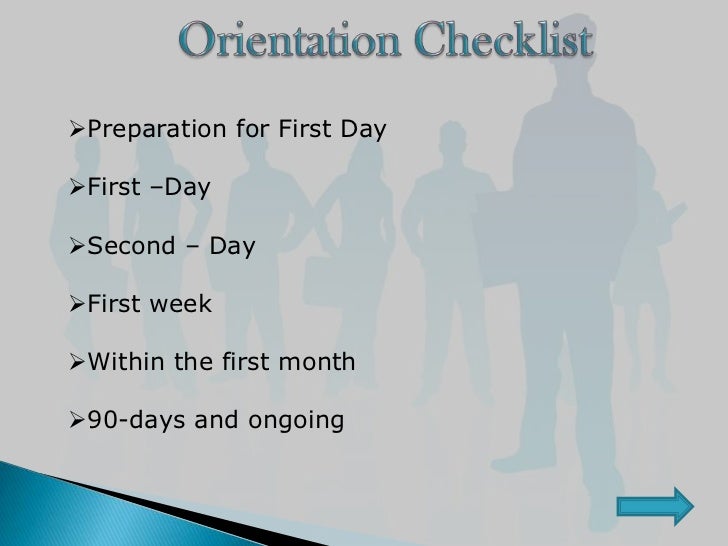 Orientation Checklist

➢Preparation for First Day

➢First –Day

➢Second – Day

➢First week

➢Within the first month

➢90-days and ongoing